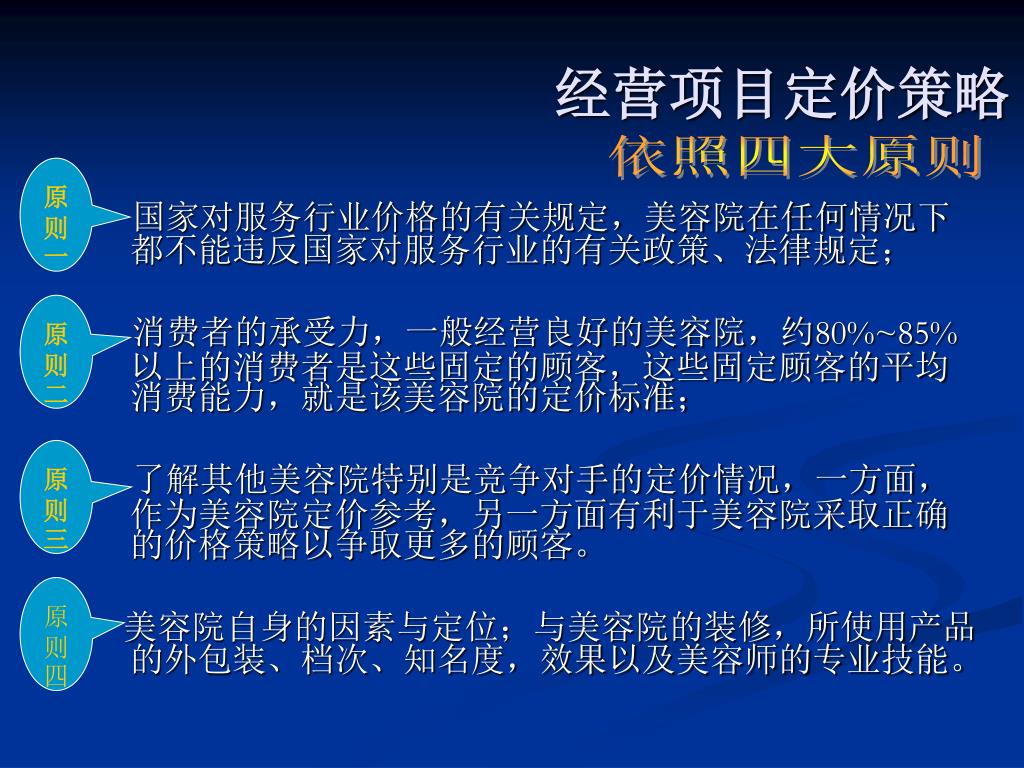 经营项目定价策略
依照四大原则

原则一

国家对服务行业价格的有关规定，美容院在任何情况下都不能违反国家对服务行业的有关政策、法律规定；

原则二

消费者的承受力，一般经营良好的美容院，约80%~85%以上的消费者是这些固定的顾客，这些固定顾客的平均消费能力，就是该美容院的定价标准；

原则三

了解其他美容院特别是竞争对手的定价情况，一方面，作为美容院定价参考，另一方面有利于美容院采取正确的价格策略以争取更多的顾客。

原则四

美容院自身的因素与定位；与美容院的装修，所使用产品的外包装、档次、知名度，效果以及美容师的专业技能。